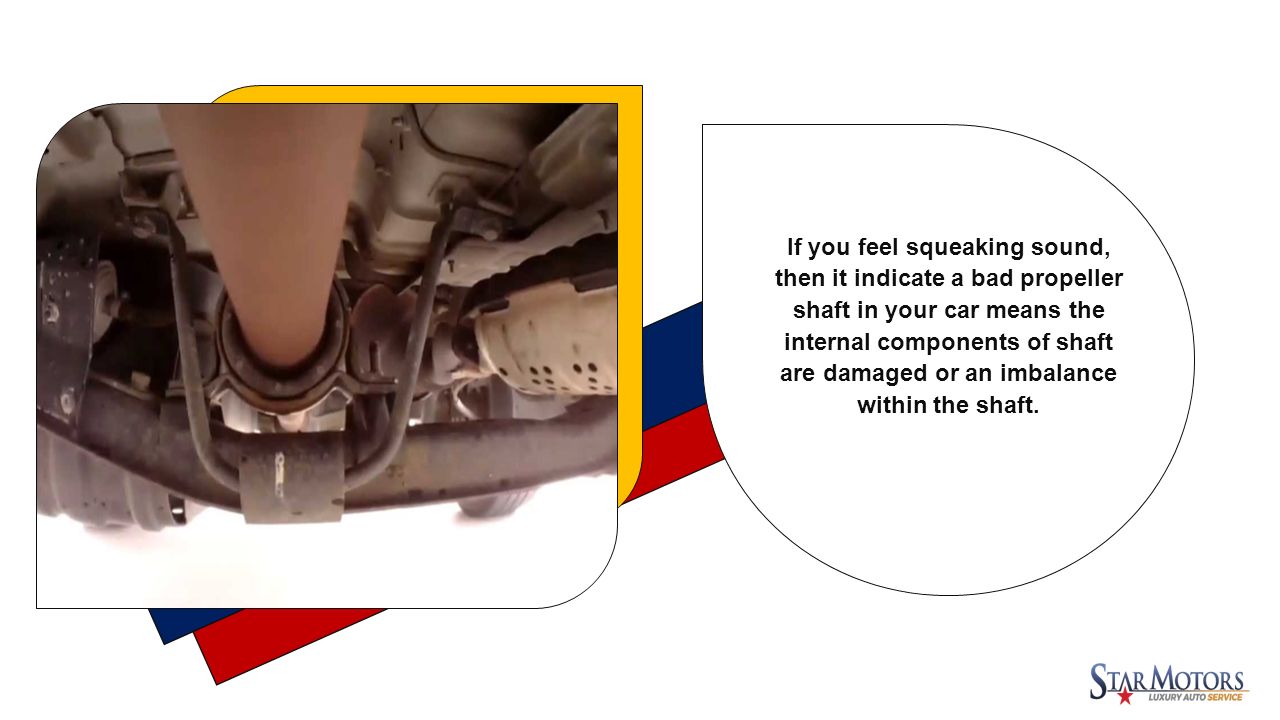 If you feel squeaking sound, then it indicate a bad propeller shaft in your car means the internal components of shaft are damaged or an imbalance within the shaft.

STAR MOTORS
LUXURY AUTO SERVICE